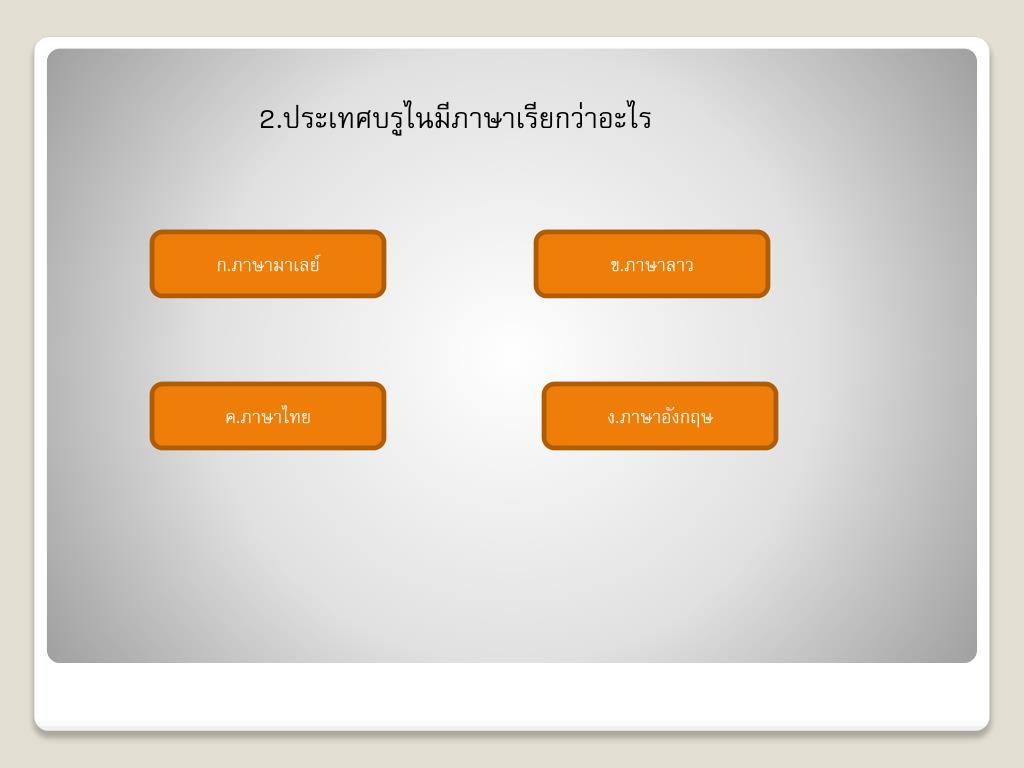 2.ประเทศบรูไนมีภาษาเรียกว่าอะไร

ก.ภาษามาเลย์

ข.ภาษาลาว

ค.ภาษาไทย

ง.ภาษาอังกฤษ